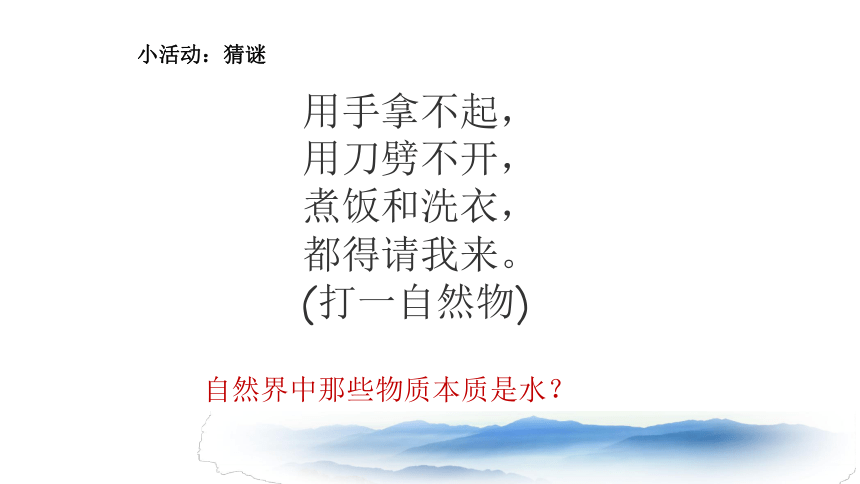 小活动：猜谜

用手拿不起，
用刀劈不开，
煮饭和洗衣，
都得请我来。
(打一自然物)

自然界中那些物质本质是水？